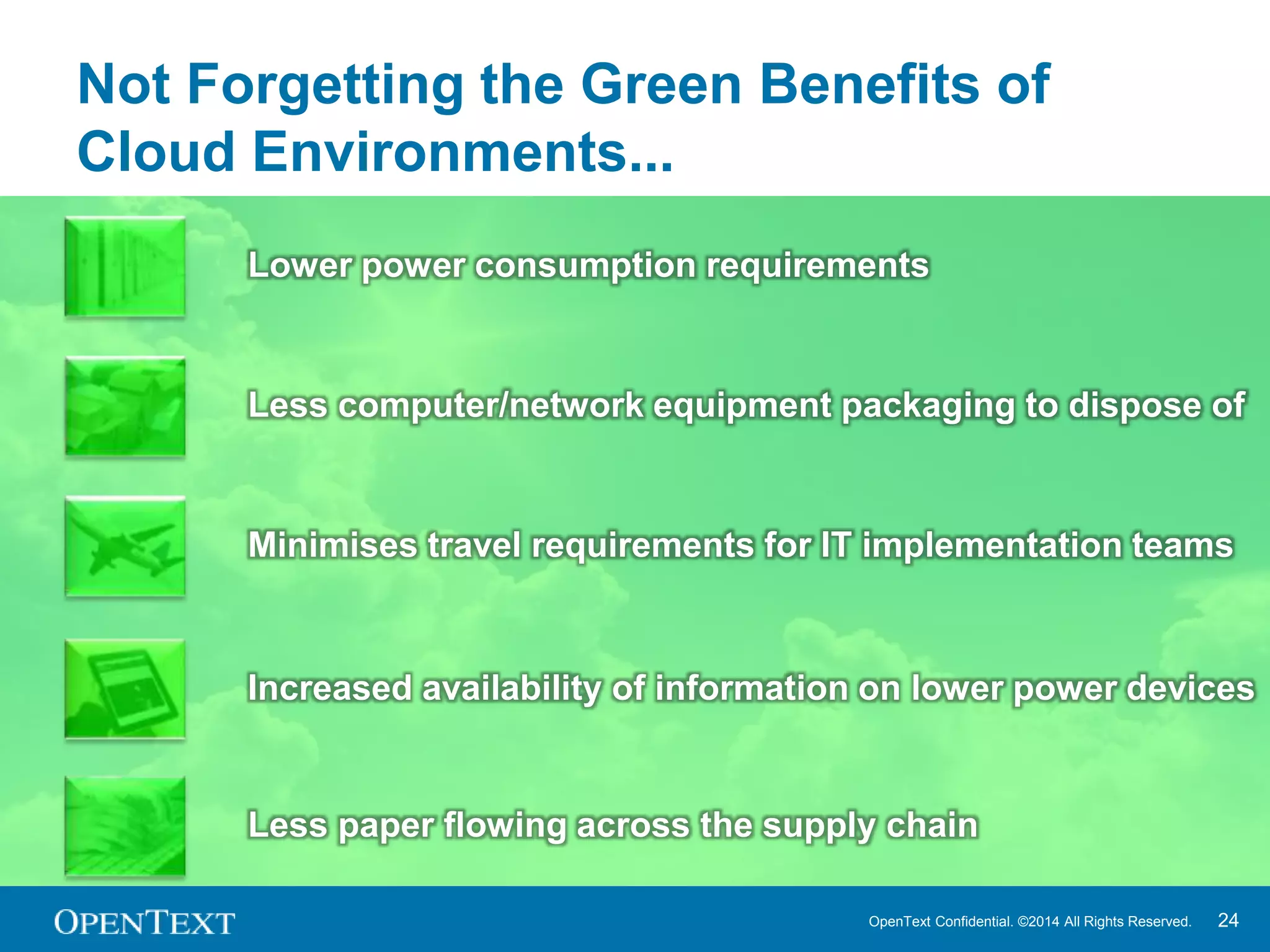 Not Forgetting the Green Benefits of Cloud Environments...

Lower power consumption requirements

Less computer/network equipment packaging to dispose of

Minimises travel requirements for IT implementation teams

Increased availability of information on lower power devices

Less paper flowing across the supply chain

OPENTEXT

OpenText Confidential. ©2014 All Rights Reserved.

24